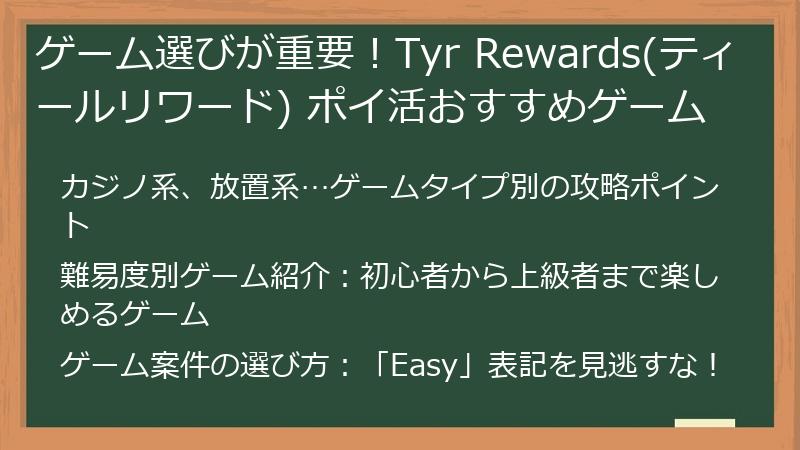 ゲーム選びが重要！Tyr Rewards(ティールリワード) ポイ活おすすめゲーム

カジノ系、放置系…ゲームタイプ別の攻略ポイント

難易度別ゲーム紹介：初心者から上級者まで楽しめるゲーム

ゲーム案件の選び方：「Easy」表記を見逃すな！